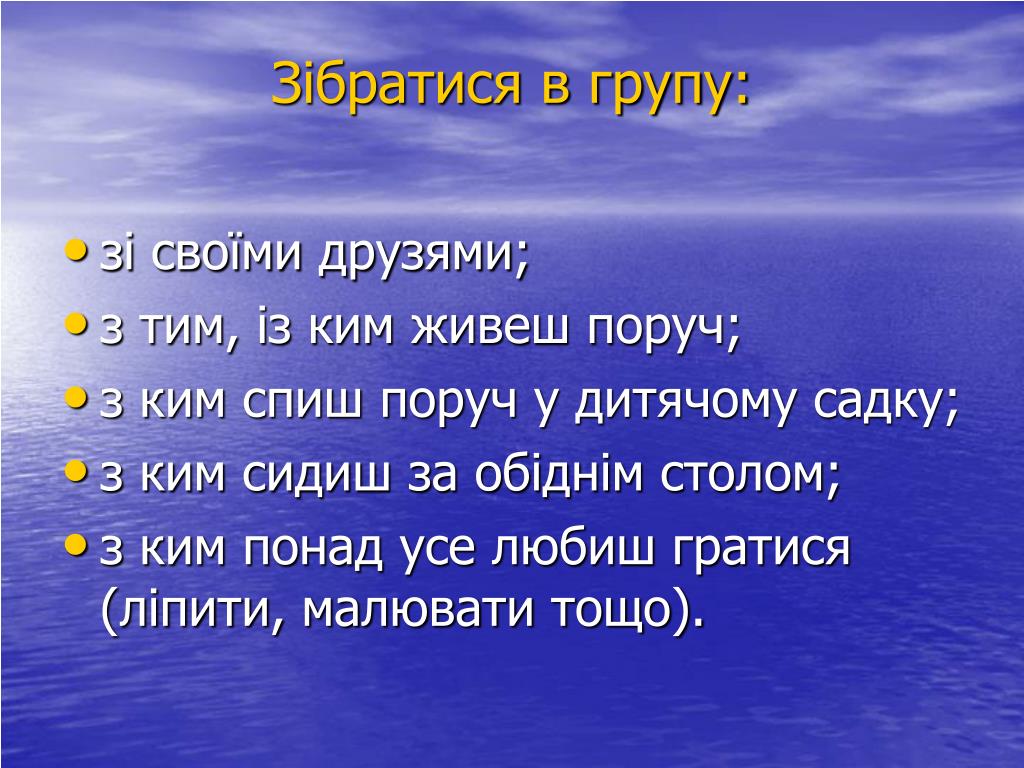 Зібратися в групу:

• зі своїми друзями;
• з тим, із ким живеш поруч;
• з ким спиш поруч у дитячому садку;
• з ким сидиш за обіднім столом;
• з ким понад усе любиш гратися (ліпити, малювати тощо).